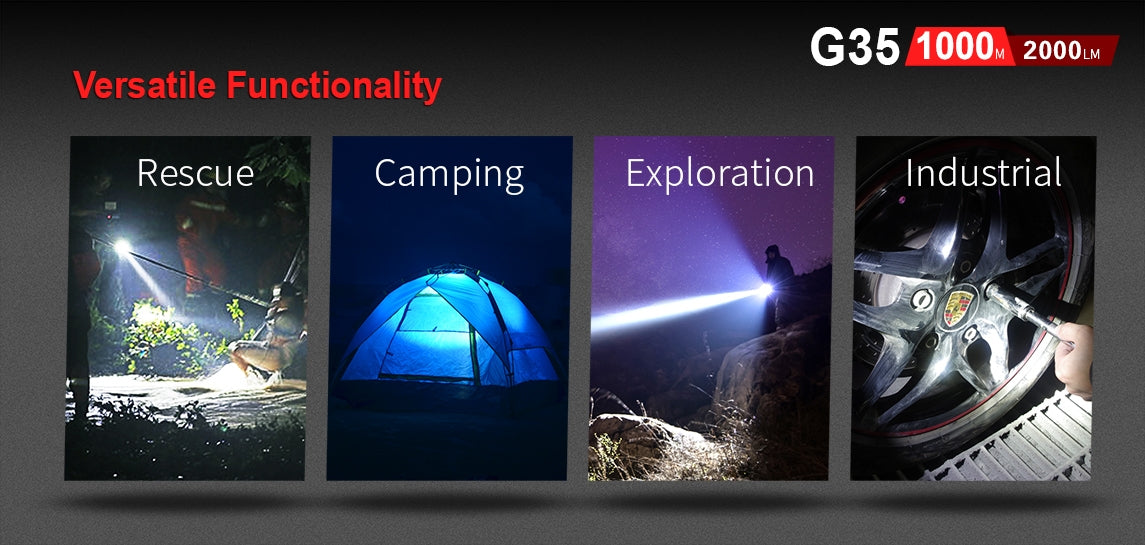 G35 1000M 2000LM

Versatile Functionality

Rescue

Camping

Exploration

Industrial